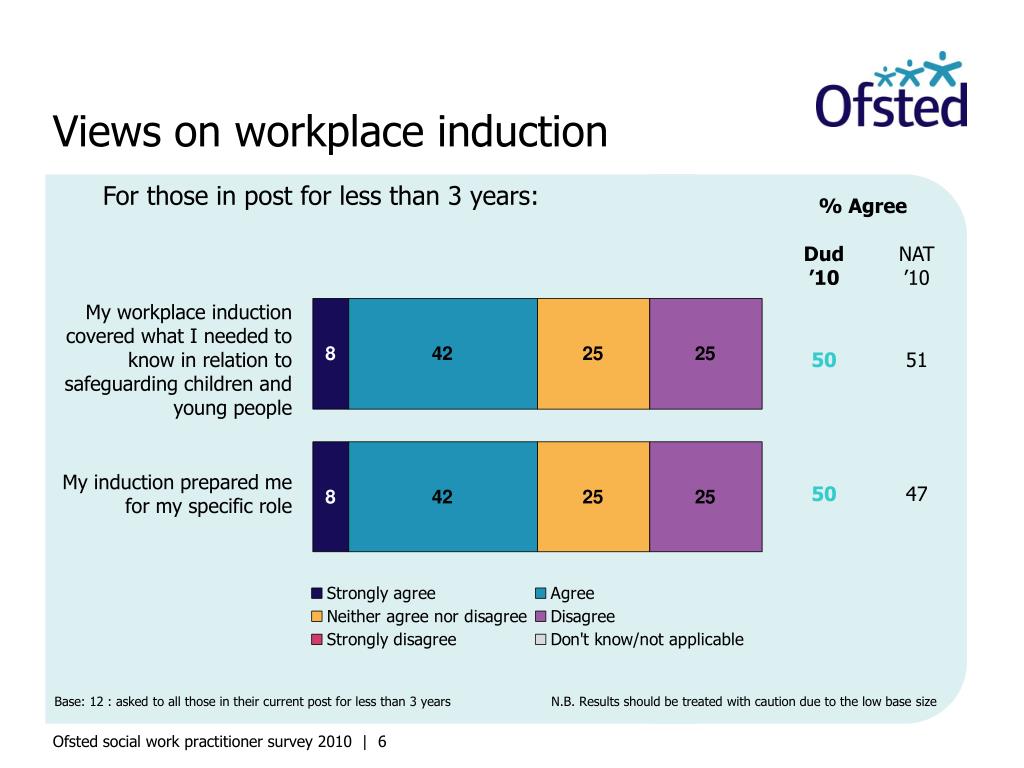 Ofsted

Views on workplace induction

For those in post for less than 3 years:

% Agree

Dud ’10 NAT ’10

My workplace induction covered what I needed to know in relation to safeguarding children and young people

8 42 25 25

50 51

My induction prepared me for my specific role

8 42 25 25

50 47

Strongly agree
Agree
Neither agree nor disagree
Disagree
Strongly disagree
Don't know/not applicable

Base: 12 : asked to all those in their current post for less than 3 years

N.B. Results should be treated with caution due to the low base size

Ofsted social work practitioner survey 2010 | 6